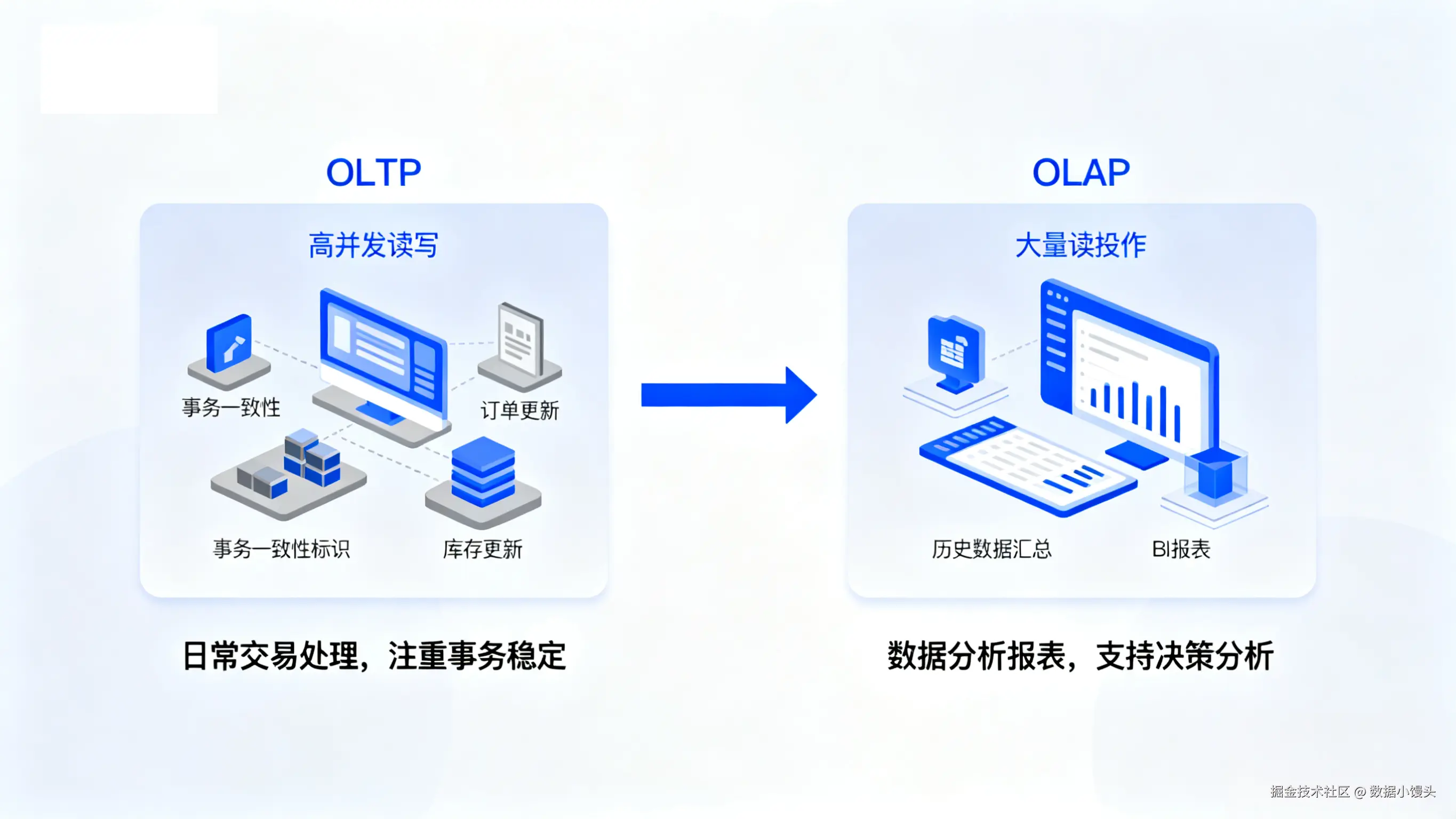 OLTP

高并发读写

事务一致性

订单更新

事务一致性标识

库存更新

日常交易处理，注重事务稳定

OLAP

大量读投作

历史数据汇总

BI报表

数据分析报表，支持决策分析

掘金技术社区 @ 数据小馒头